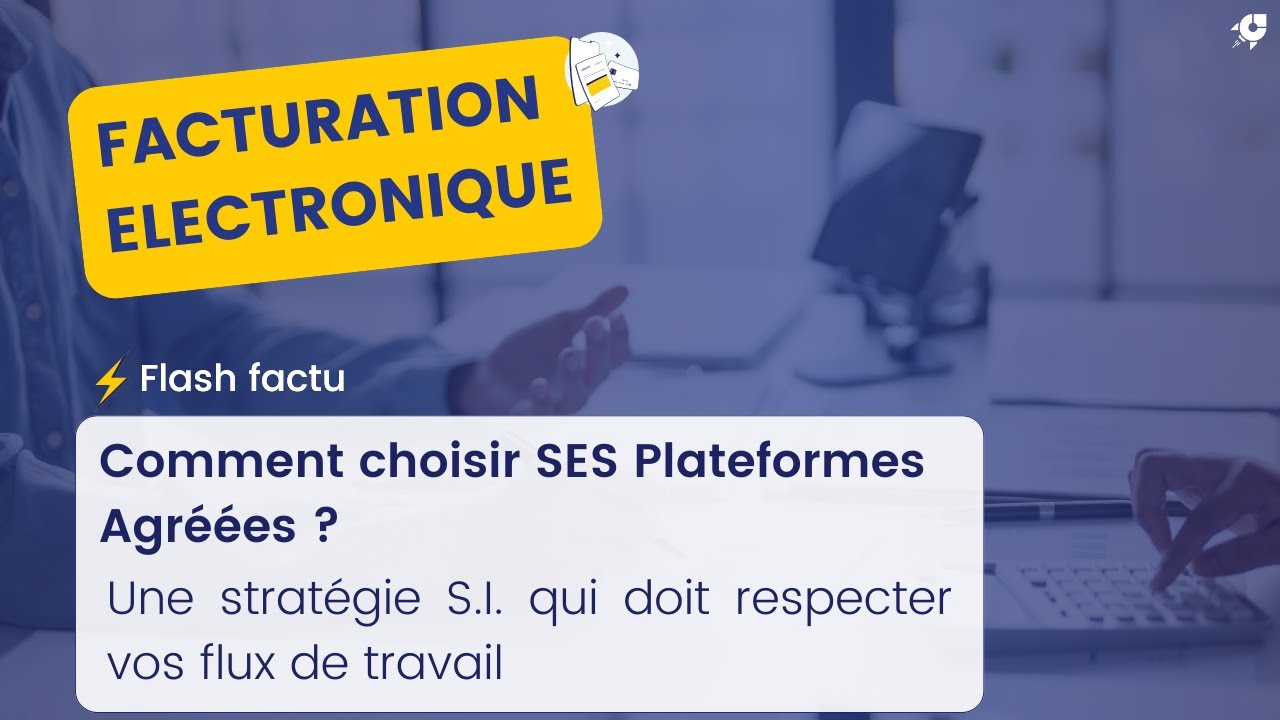 FACTURATION ELECTRONIQUE

⚡ Flash factu

Comment choisir SES Plateformes Agréées ?

Une stratégie S.I. qui doit respecter vos flux de travail